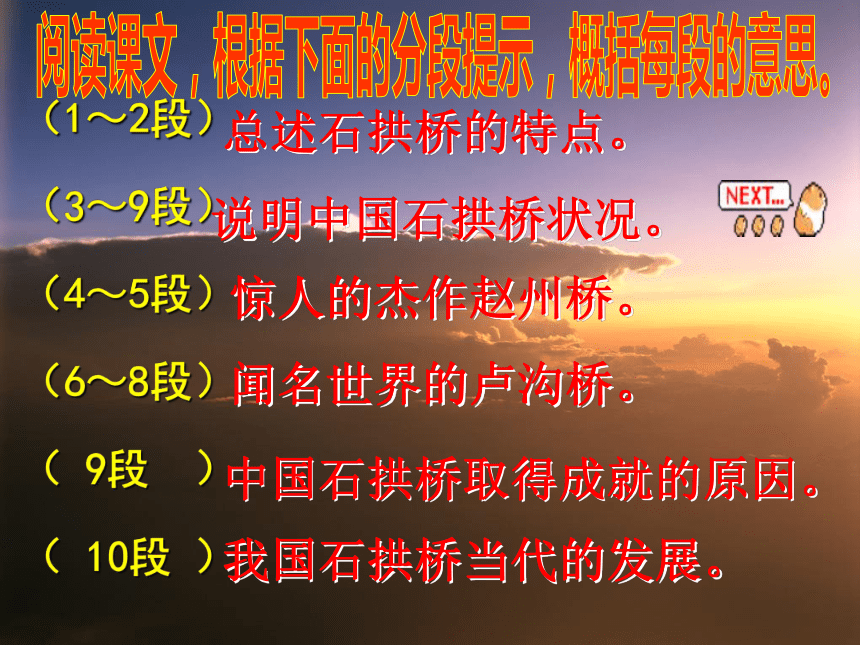 阅读课文，根据下面的分段提示，概括每段的意思。

（1～2段）总述石拱桥的特点。

（3～9段）说明中国石拱桥状况。

NEXT...

（4～5段）惊人的杰作赵州桥。

（6～8段）闻名世界的卢沟桥。

（ 9段 ）中国石拱桥取得成就的原因。

（ 10段 ）我国石拱桥当代的发展。